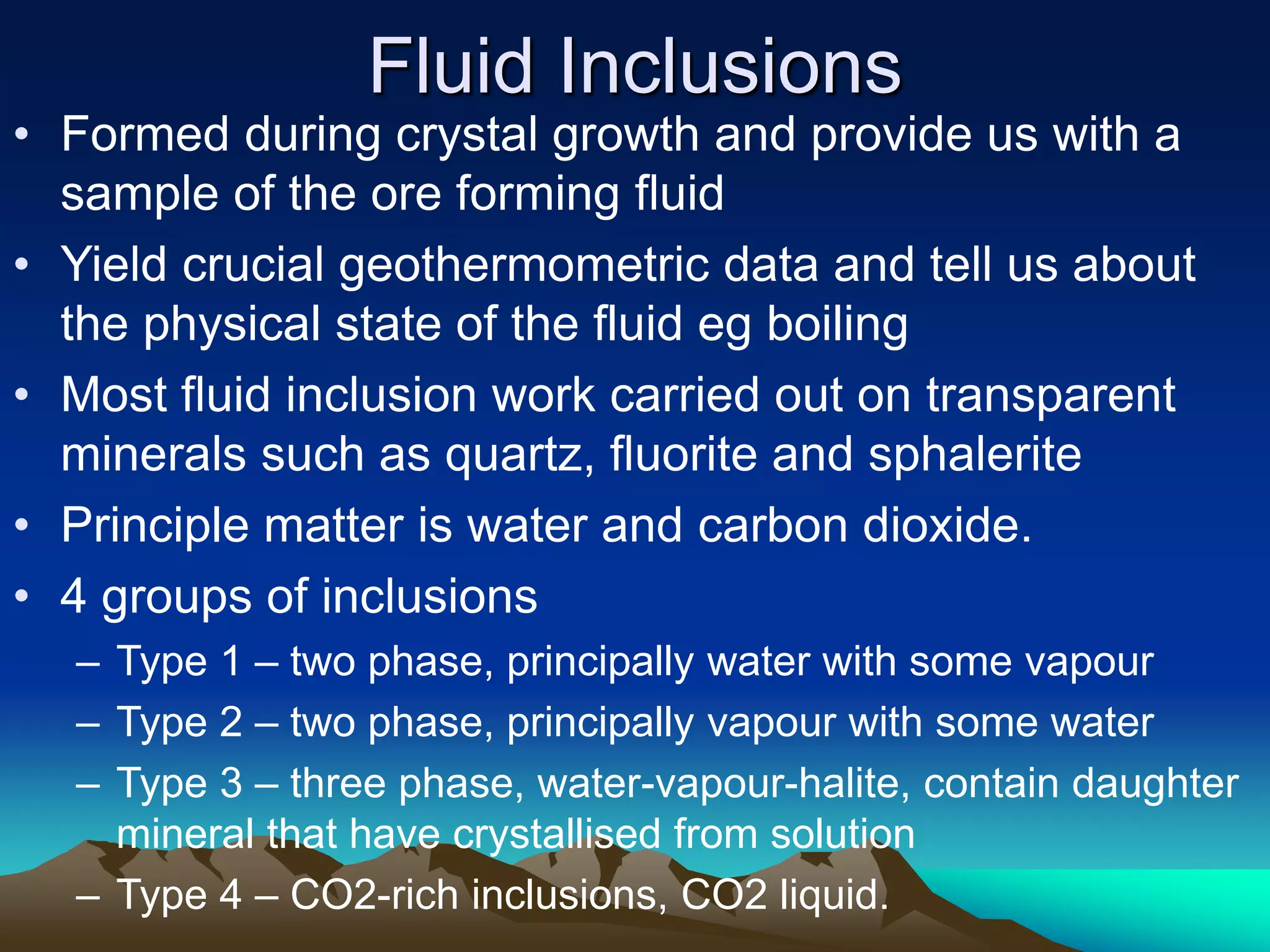 Fluid Inclusions

• Formed during crystal growth and provide us with a sample of the ore forming fluid
• Yield crucial geothermometric data and tell us about the physical state of the fluid eg boiling
• Most fluid inclusion work carried out on transparent minerals such as quartz, fluorite and sphalerite
• Principle matter is water and carbon dioxide.
• 4 groups of inclusions
– Type 1 – two phase, principally water with some vapour
– Type 2 – two phase, principally vapour with some water
– Type 3 – three phase, water-vapour-halite, contain daughter mineral that have crystallised from solution
– Type 4 – CO2-rich inclusions, CO2 liquid.